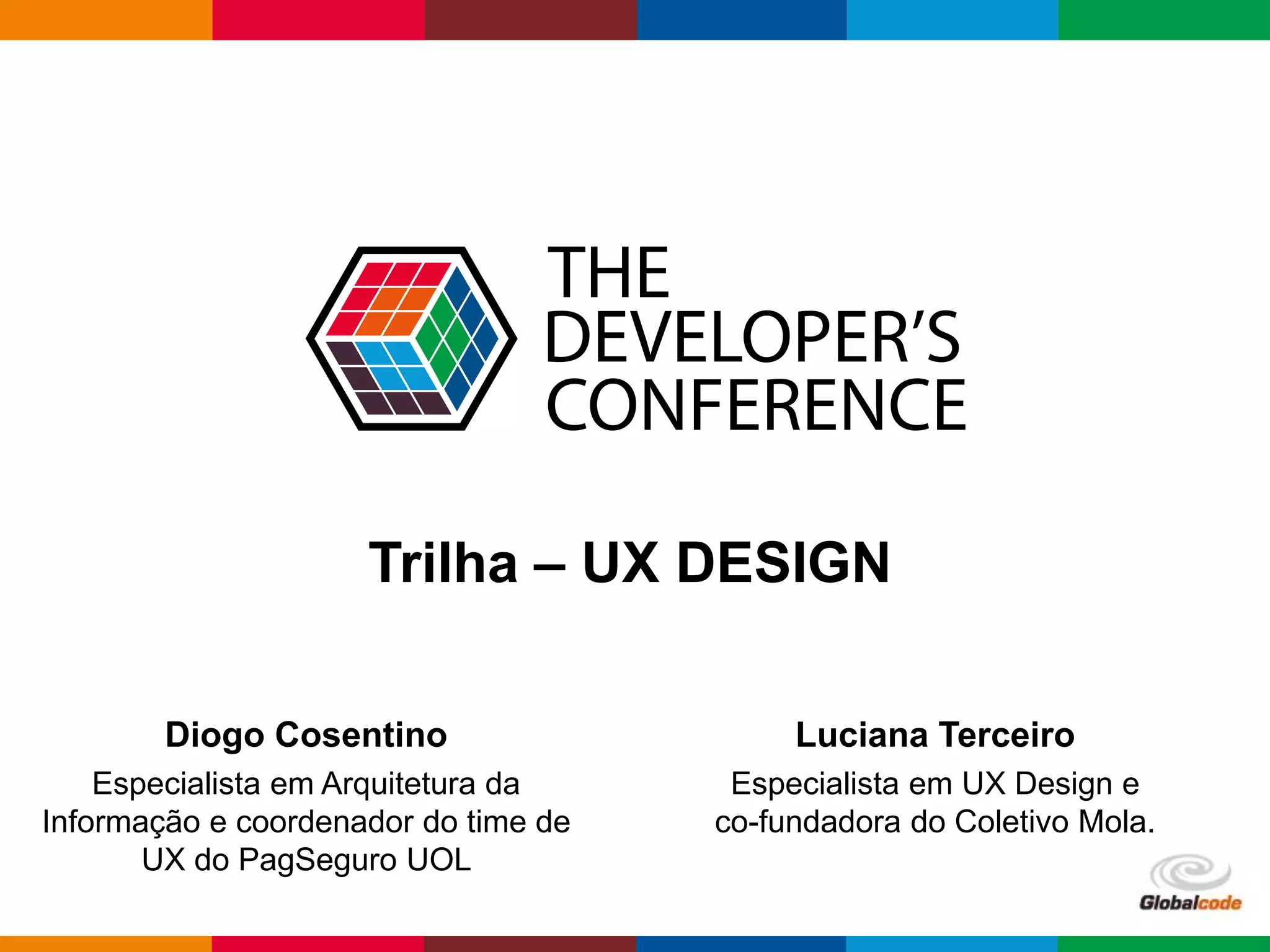 THE DEVELOPER'S CONFERENCE

Trilha – UX DESIGN

Diogo Cosentino
Especialista em Arquitetura da Informação e coordenador do time de UX do PagSeguro UOL

Luciana Terceiro
Especialista em UX Design e co-fundadora do Coletivo Mola.

Globalcode